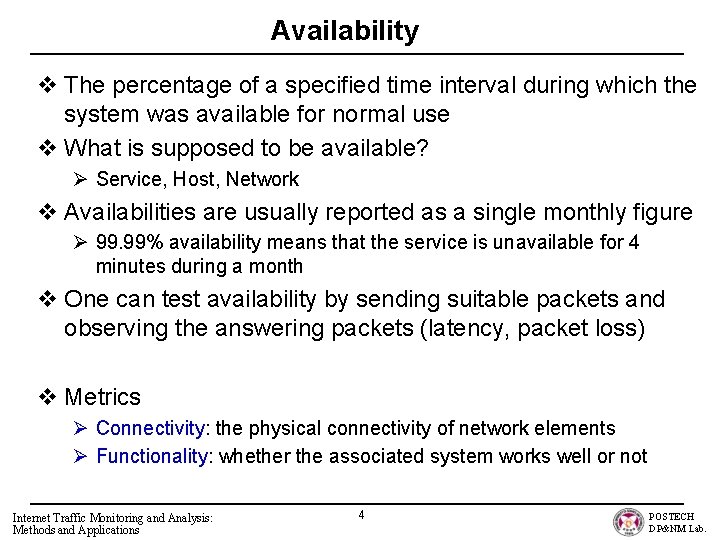 Availability

❖ The percentage of a specified time interval during which the system was available for normal use

❖ What is supposed to be available?

➢ Service, Host, Network

❖ Availabilities are usually reported as a single monthly figure

➢ 99.99% availability means that the service is unavailable for 4 minutes during a month

❖ One can test availability by sending suitable packets and observing the answering packets (latency, packet loss)

❖ Metrics

➢ Connectivity: the physical connectivity of network elements

➢ Functionality: whether the associated system works well or not

Internet Traffic Monitoring and Analysis: Methods and Applications

4

POSTECH
DP&NM Lab.